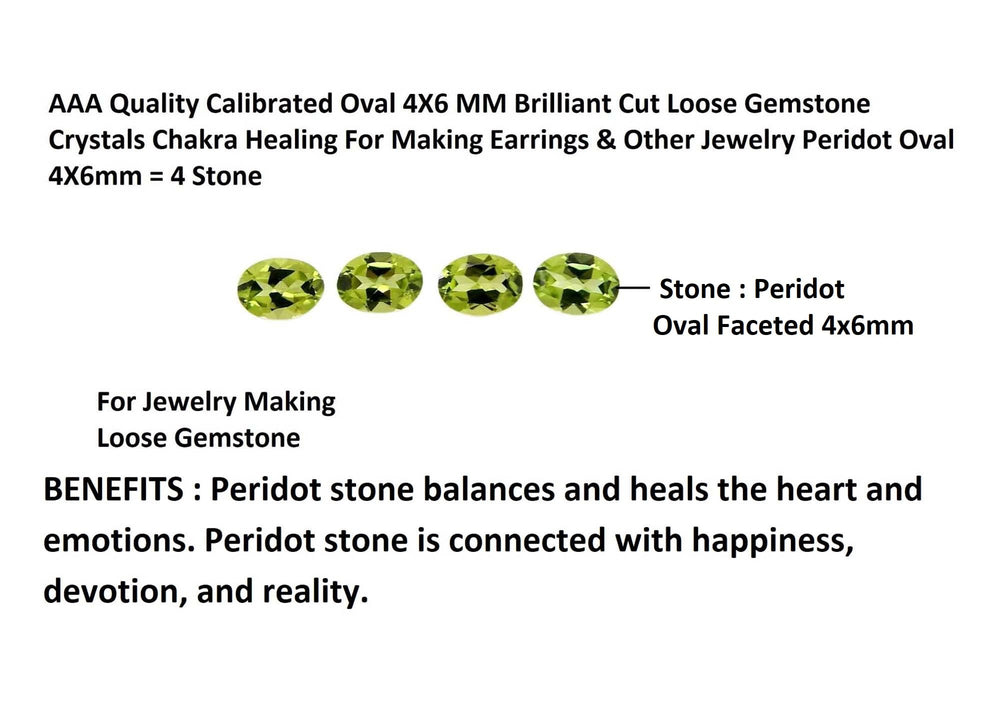 AAA Quality Calibrated Oval 4X6 MM Brilliant Cut Loose Gemstone Crystals Chakra Healing For Making Earrings & Other Jewelry Peridot Oval 4X6mm = 4 Stone

Stone : Peridot
Oval Faceted 4x6mm

For Jewelry Making
Loose Gemstone

BENEFITS : Peridot stone balances and heals the heart and emotions. Peridot stone is connected with happiness, devotion, and reality.